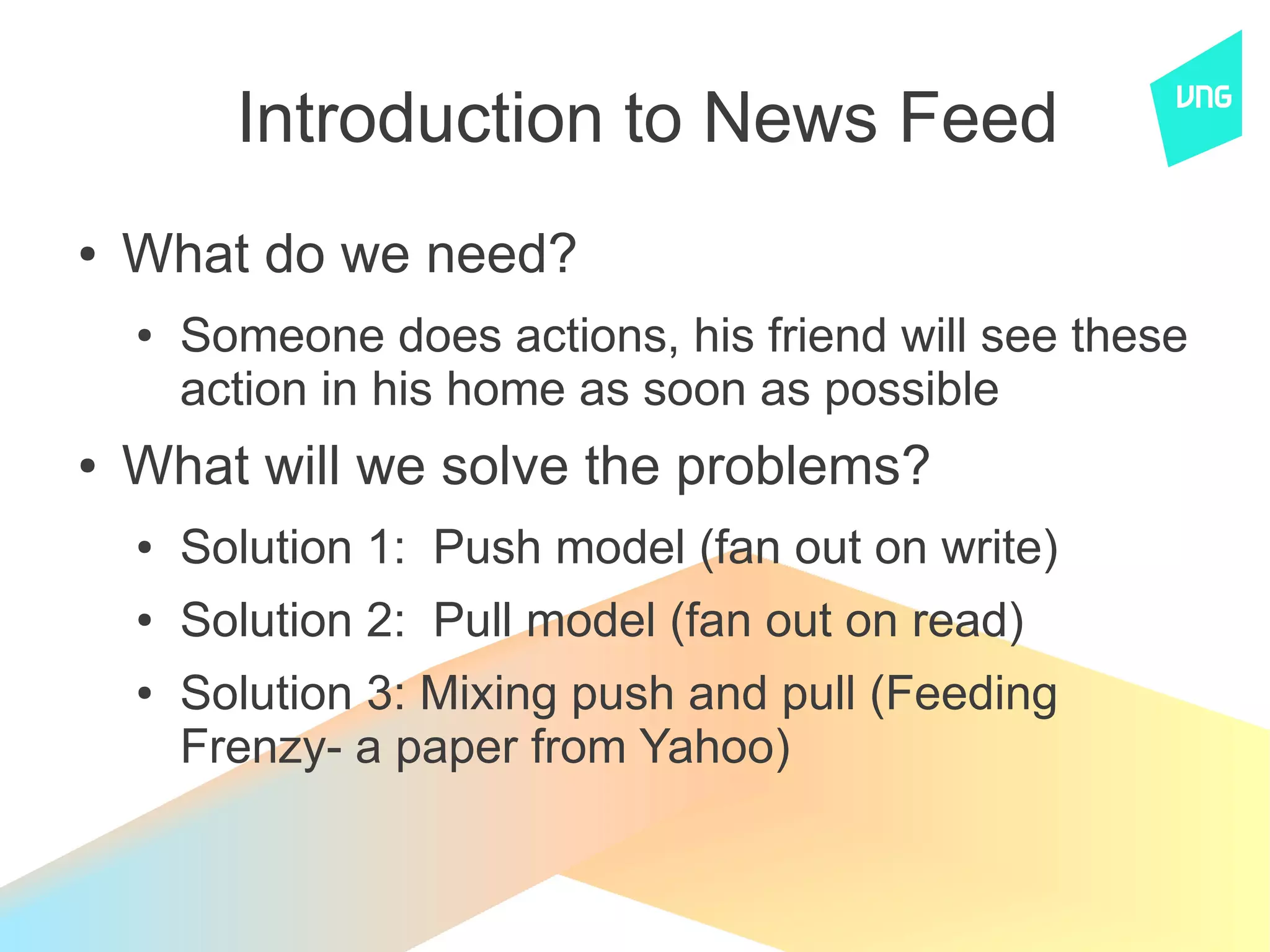 Introduction to News Feed

VNG

• What do we need?

• Someone does actions, his friend will see these action in his home as soon as possible

• What will we solve the problems?

• Solution 1:  Push model (fan out on write)

• Solution 2:  Pull model (fan out on read)

• Solution 3: Mixing push and pull (Feeding Frenzy- a paper from Yahoo)